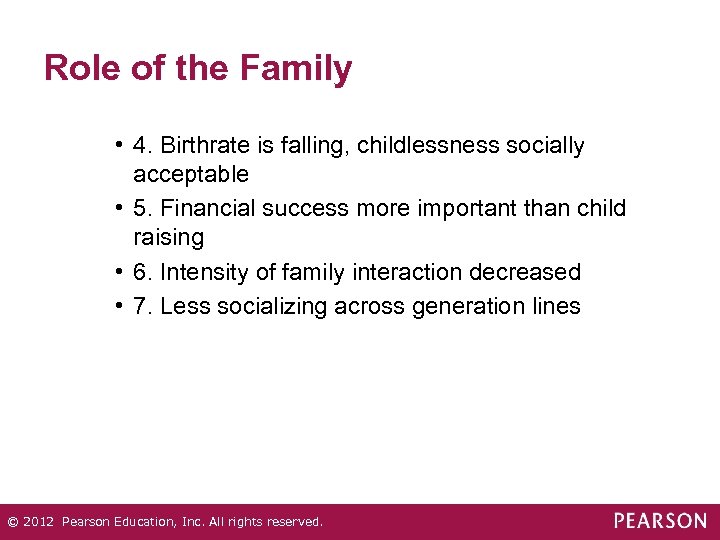 Role of the Family

• 4. Birthrate is falling, childlessness socially acceptable
• 5. Financial success more important than child raising
• 6. Intensity of family interaction decreased
• 7. Less socializing across generation lines

© 2012 Pearson Education, Inc. All rights reserved.

PEARSON